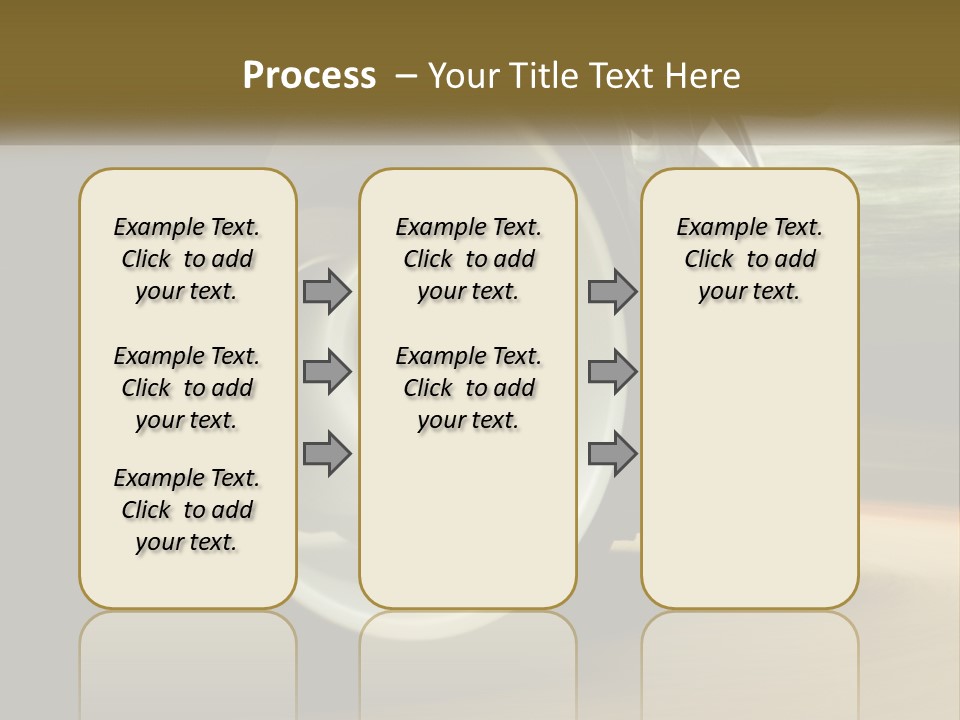 Process – Your Title Text Here

Example Text. Click to add your text.

Example Text. Click to add your text.

Example Text. Click to add your text.

Example Text. Click to add your text.

Example Text. Click to add your text.

Example Text. Click to add your text.